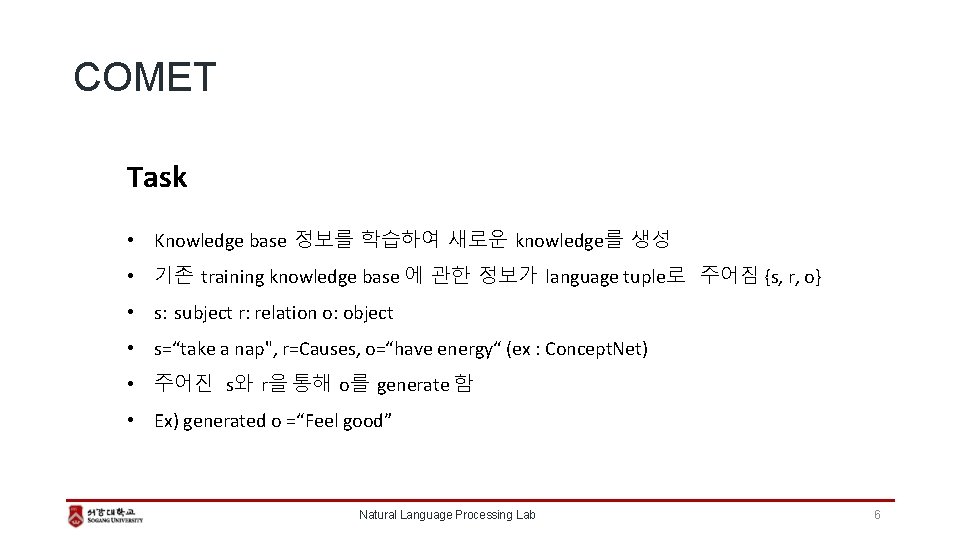 COMET

Task

• Knowledge base 정보를 학습하여 새로운 knowledge를 생성

• 기존 training knowledge base 에 관한 정보가 language tuple로 주어짐 {s, r, o}

• s: subject r: relation o: object

• s=“take a nap", r=Causes, o=“have energy“ (ex : ConceptNet)

• 주어진 s와 r을 통해 o를 generate 함

• Ex) generated o =“Feel good”

서강대학교 SOGANG UNIVERSITY

Natural Language Processing Lab

6